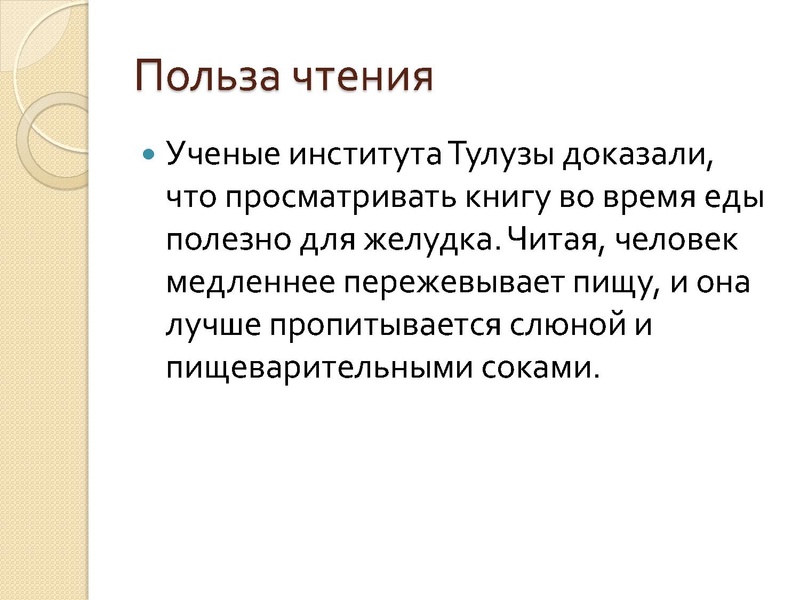 Польза чтения

Ученые института Тулузы доказали, что просматривать книгу во время еды полезно для желудка. Читая, человек медленнее пережевывает пищу, и она лучше пропитывается слюной и пищеварительными соками.